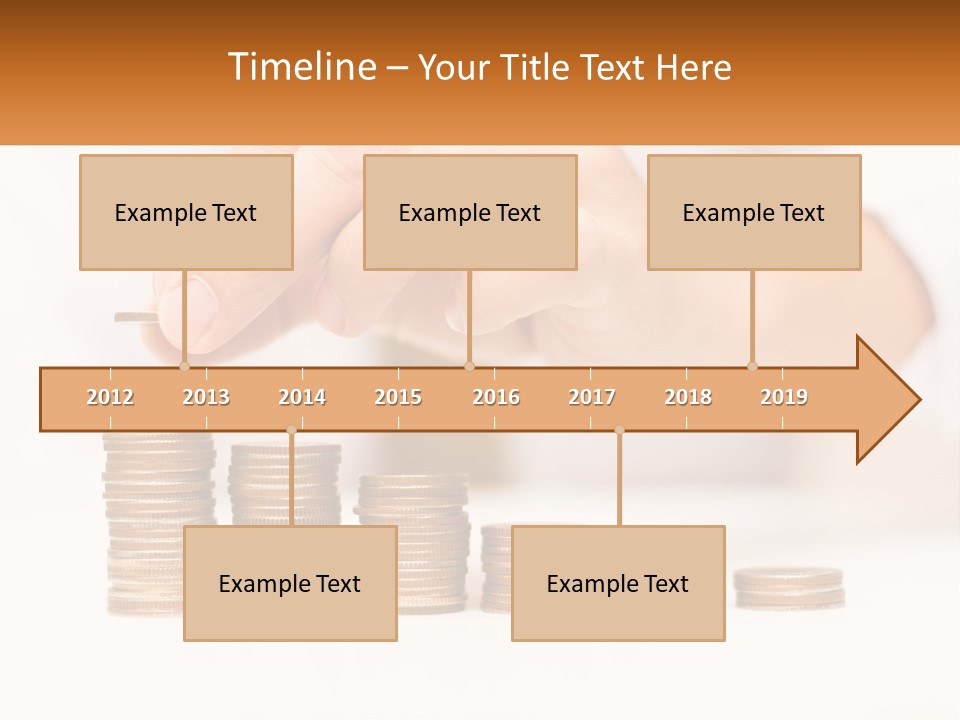 Timeline – Your Title Text Here

Example Text

Example Text

Example Text

2012 2013 2014 2015 2016 2017 2018 2019

Example Text

Example Text